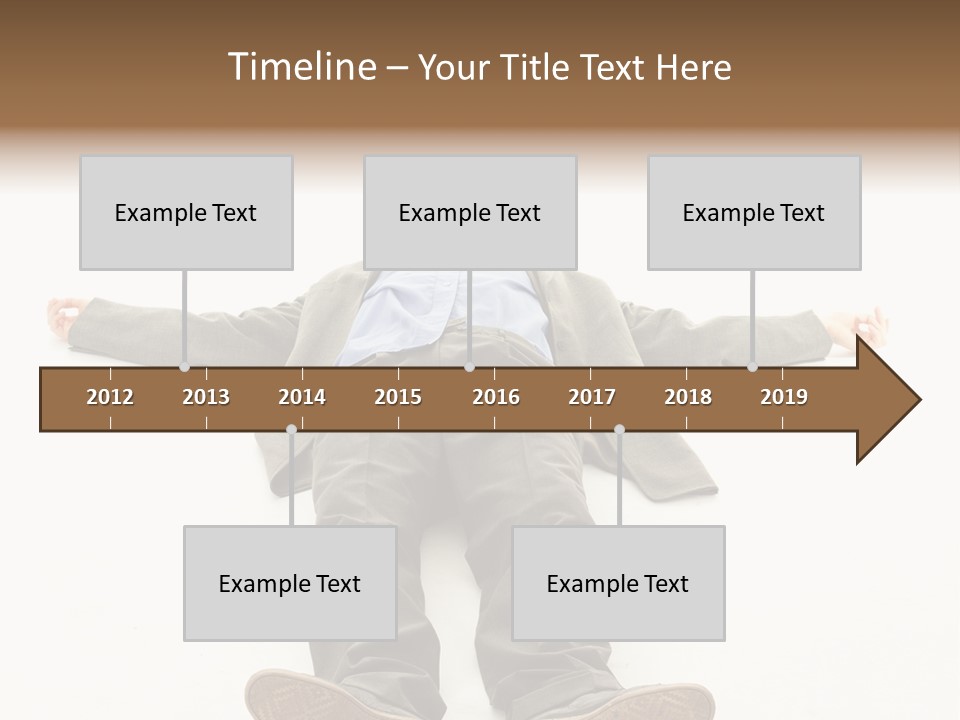 Timeline – Your Title Text Here

Example Text

Example Text

Example Text

2012 2013 2014 2015 2016 2017 2018 2019

Example Text

Example Text